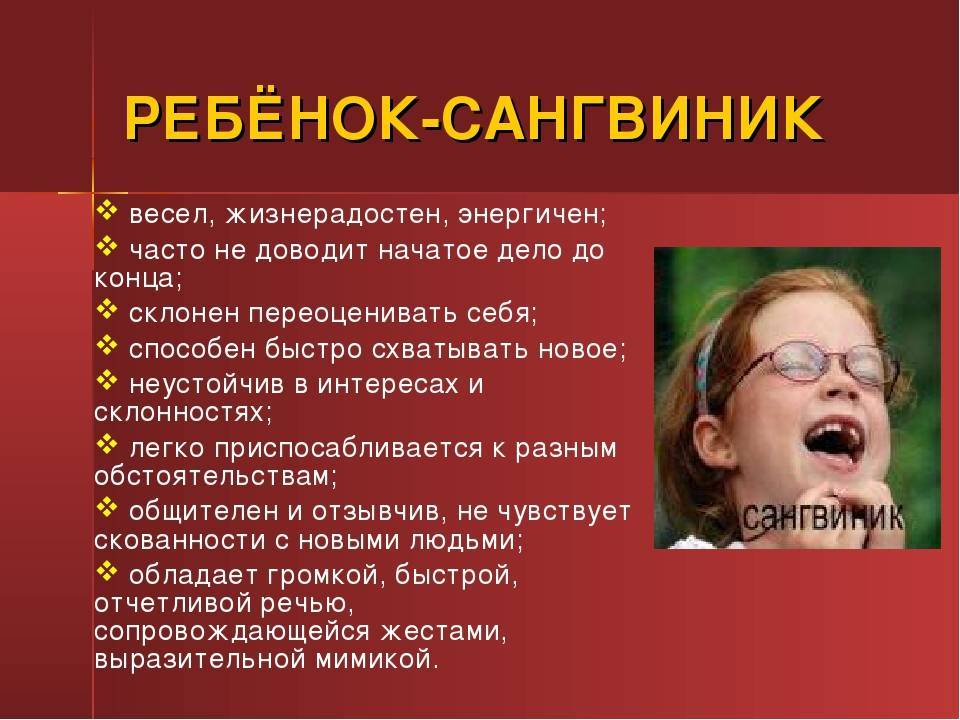 РЕБЁНОК-САНГВИНИК

❖ весел, жизнерадостен, энергичен;
❖ часто не доводит начатое дело до конца;
❖ склонен переоценивать себя;
❖ способен быстро схватывать новое;
❖ неустойчив в интересах и склонностях;
❖ легко приспосабливается к разным обстоятельствам;
❖ общителен и отзывчив, не чувствует скованности с новыми людьми;
❖ обладает громкой, быстрой, отчетливой речью, сопровождающейся жестами, выразительной мимикой.

сангвиник